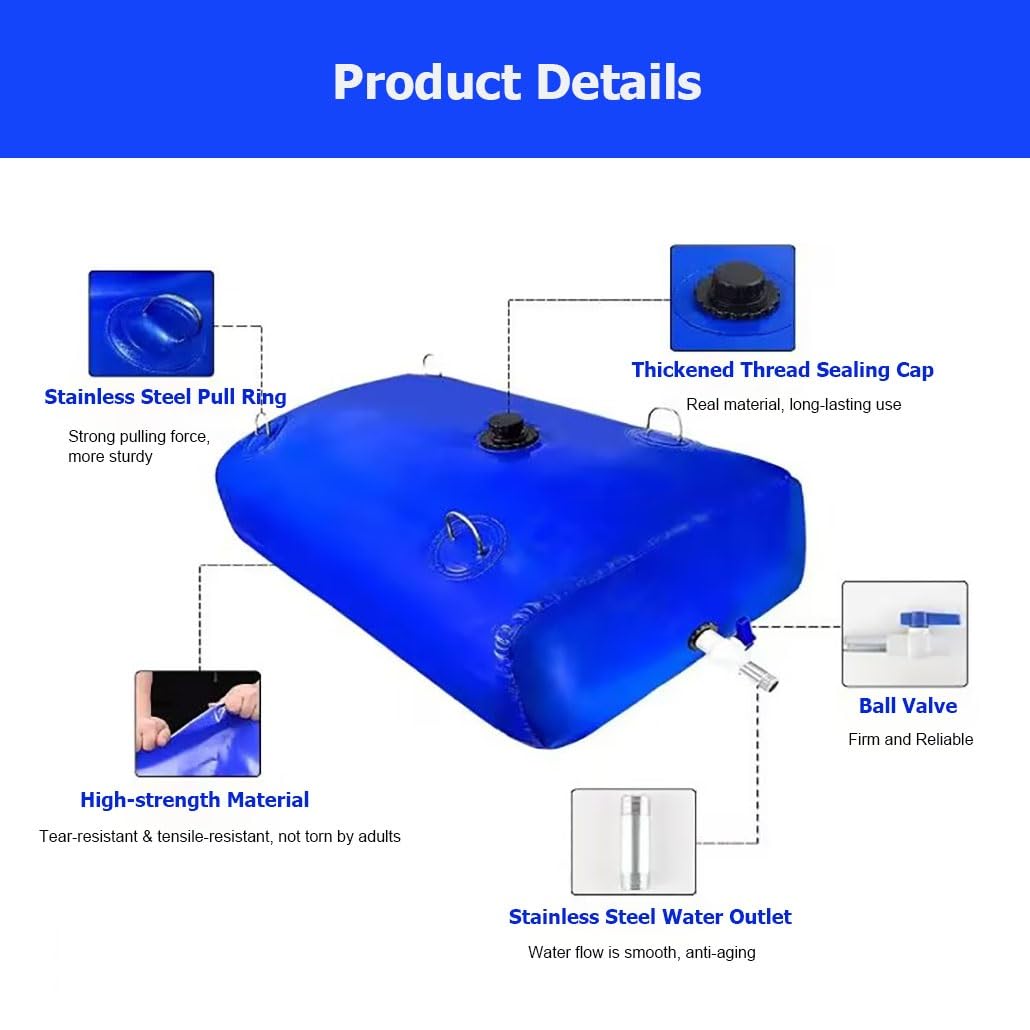 Product Details

Stainless Steel Pull Ring

Strong pulling force, more sturdy

Thickened Thread Sealing Cap

Real material, long-lasting use

Ball Valve

Firm and Reliable

High-strength Material

Tear-resistant & tensile-resistant, not torn by adults

Stainless Steel Water Outlet

Water flow is smooth, anti-aging